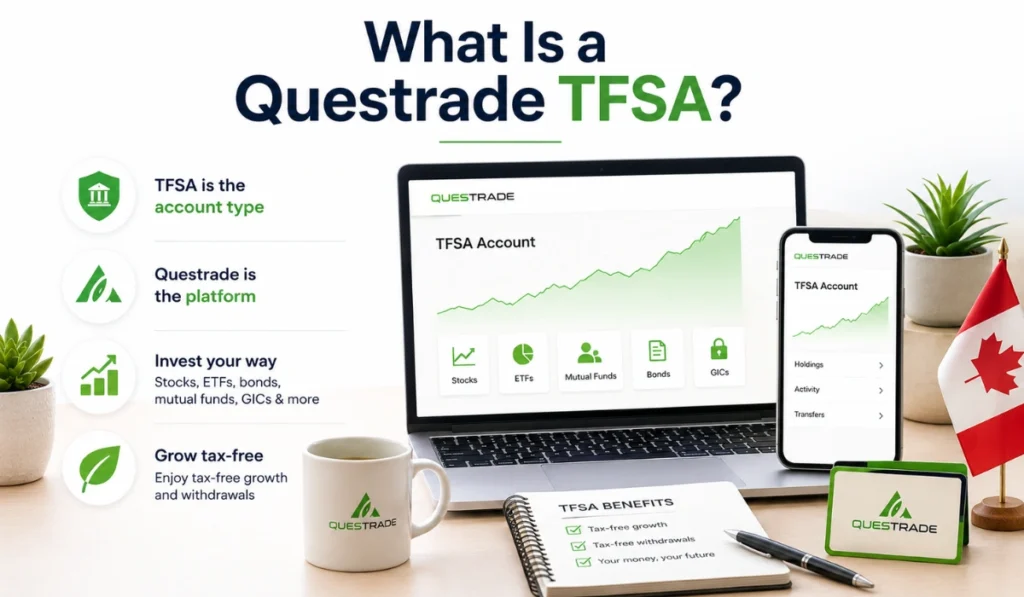 What Is a Questrade TFSA?

TFSA is the account type

Questrade is the platform

Invest your way
Stocks, ETFs, bonds, mutual funds, GICs & more

Grow tax-free
Enjoy tax-free growth and withdrawals

QUESTRADE

TFSA Account

Stocks

ETFs

Mutual Funds

Bonds

GICs

QUESTRADE

TFSA Account

Holdings

Activity

Transfers

QUESTRADE

TFSA BENEFITS
Tax-free growth
Tax-free withdrawals
Your money, your future

QUESTRADE